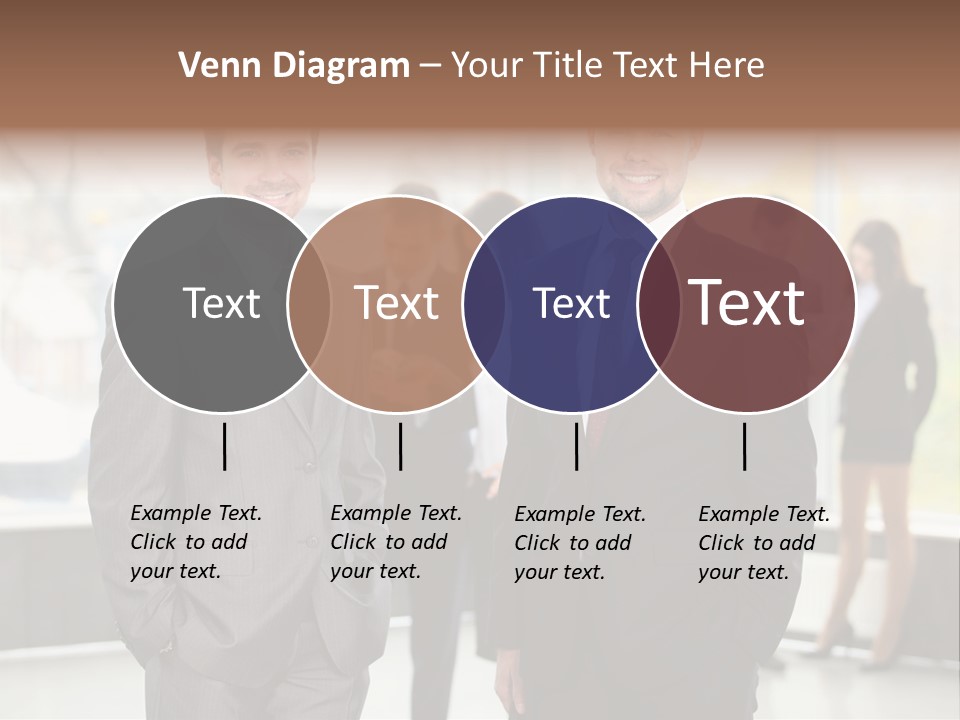 Venn Diagram – Your Title Text Here

Text

Text

Text

Text

Example Text. Click to add your text.

Example Text. Click to add your text.

Example Text. Click to add your text.

Example Text. Click to add your text.